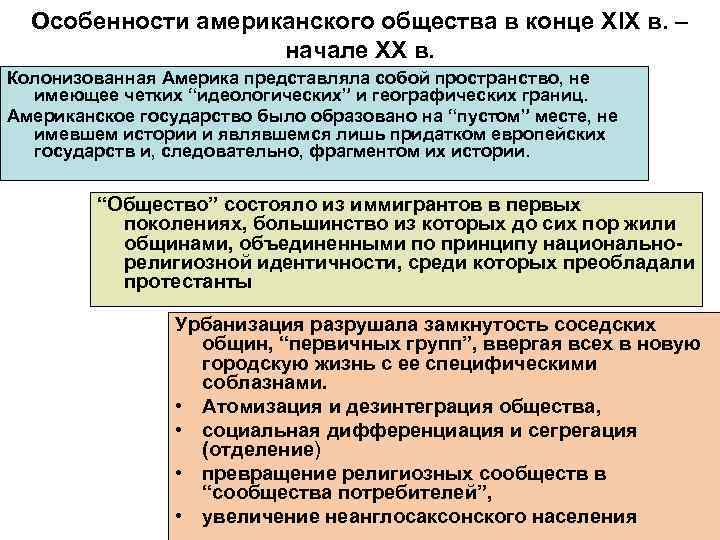 Особенности американского общества в конце XIX в. – начале XX в.

Колонизованная Америка представляла собой пространство, не имеющее четких “идеологических” и географических границ.

Американское государство было образовано на “пустом” месте, не имевшем истории и являвшемся лишь придатком европейских государств и, следовательно, фрагментом их истории.

“Общество” состояло из иммигрантов в первых поколениях, большинство из которых до сих пор жили общинами, объединенными по принципу национально-религиозной идентичности, среди которых преобладали протестанты

Урбанизация разрушала замкнутость соседских общин, “первичных групп”, ввергая всех в новую городскую жизнь с ее специфическими соблазнами.

• Атомизация и дезинтеграция общества,
• социальная дифференциация и сегрегация (отделение)
• превращение религиозных сообществ в “сообщества потребителей”,
• увеличение неанглосаксонского населения